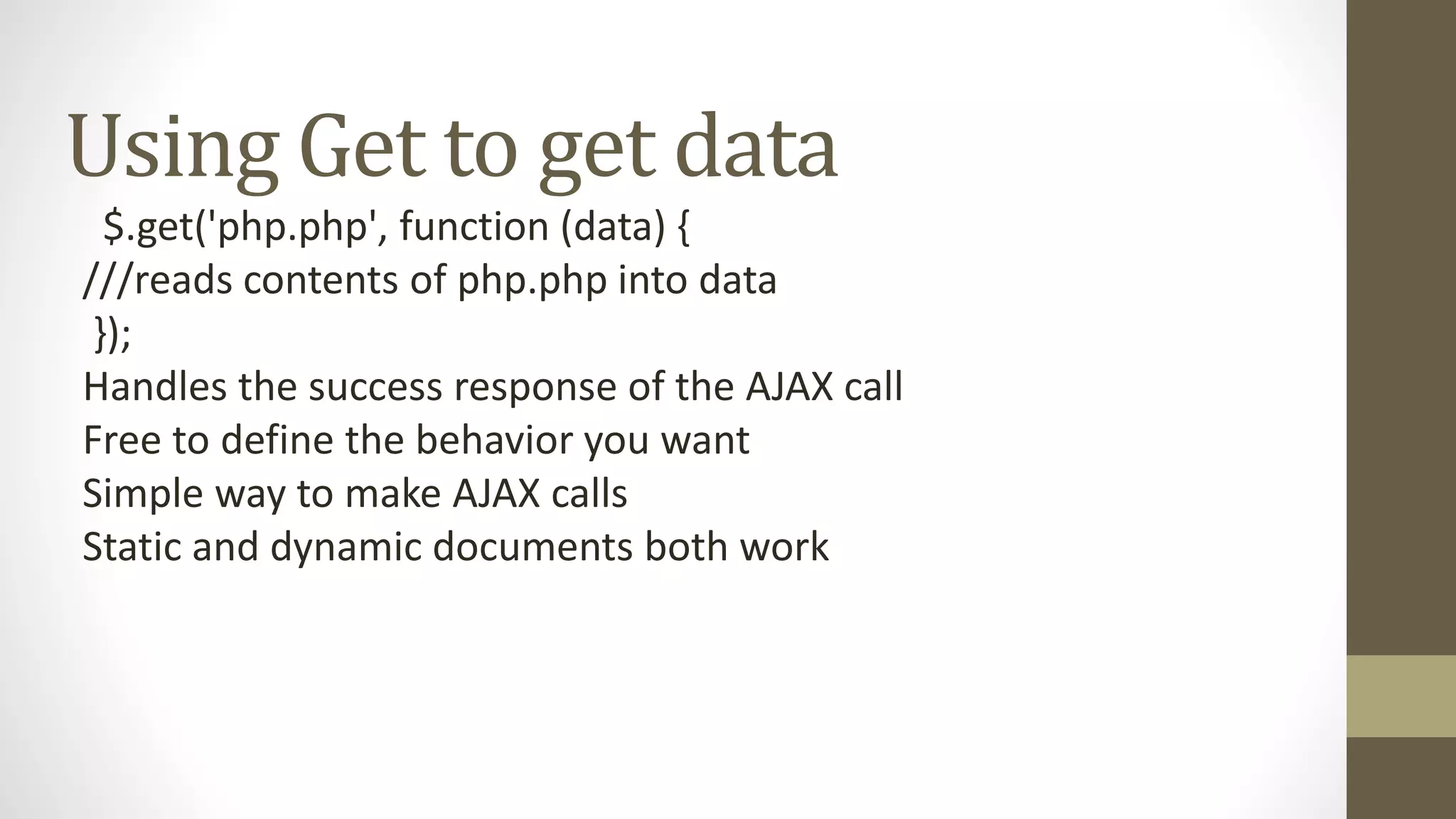 Using Get to get data

$.get('php.php', function (data) {
///reads contents of php.php into data
});
Handles the success response of the AJAX call
Free to define the behavior you want
Simple way to make AJAX calls
Static and dynamic documents both work